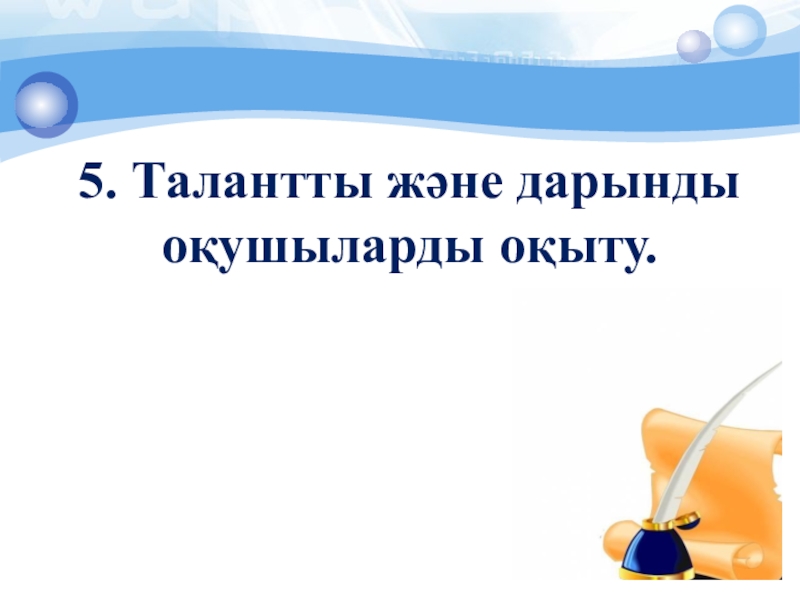 5. Талантты және дарынды оқушыларды оқыту.